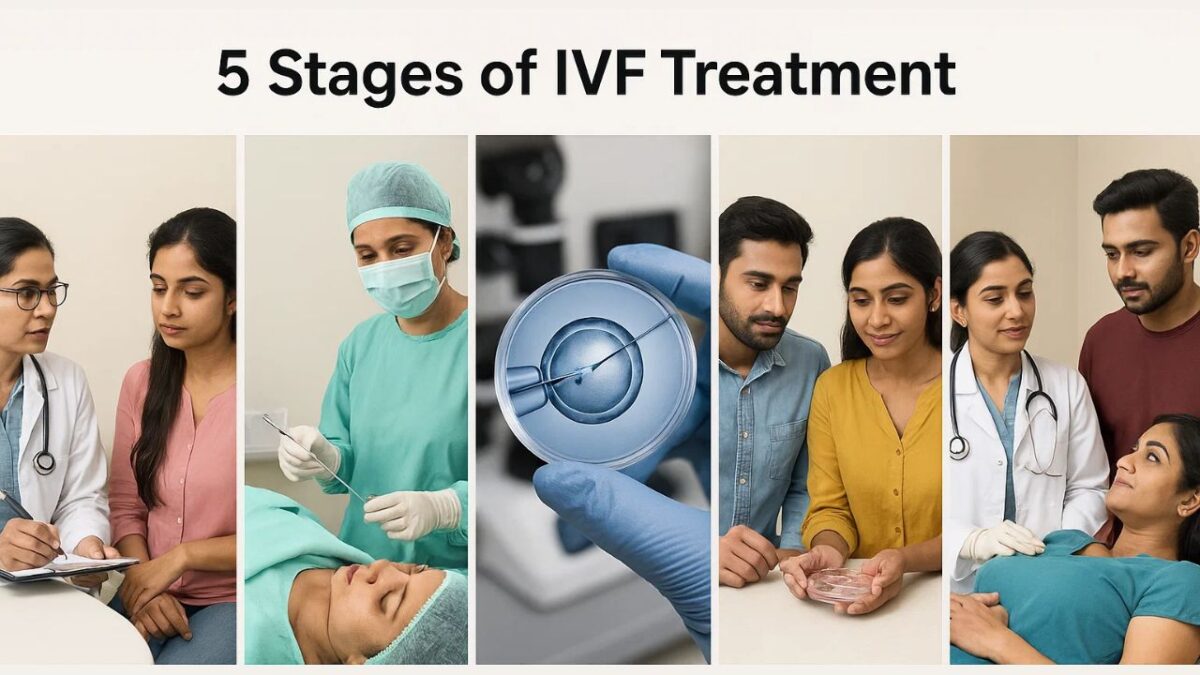 5 Stages of IVF Treatment